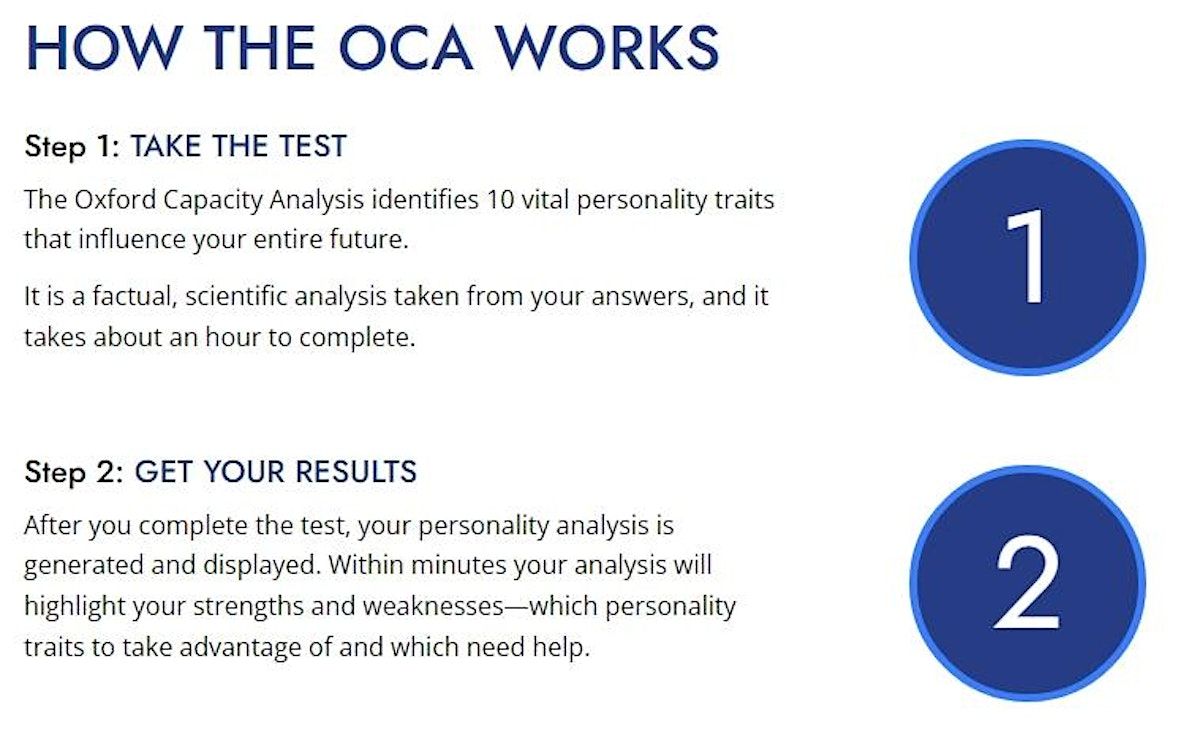 HOW THE OCA WORKS

Step 1: TAKE THE TEST

The Oxford Capacity Analysis identifies 10 vital personality traits that influence your entire future.

It is a factual, scientific analysis taken from your answers, and it takes about an hour to complete.

1

Step 2: GET YOUR RESULTS

After you complete the test, your personality analysis is generated and displayed. Within minutes your analysis will highlight your strengths and weaknesses—which personality traits to take advantage of and which need help.

2